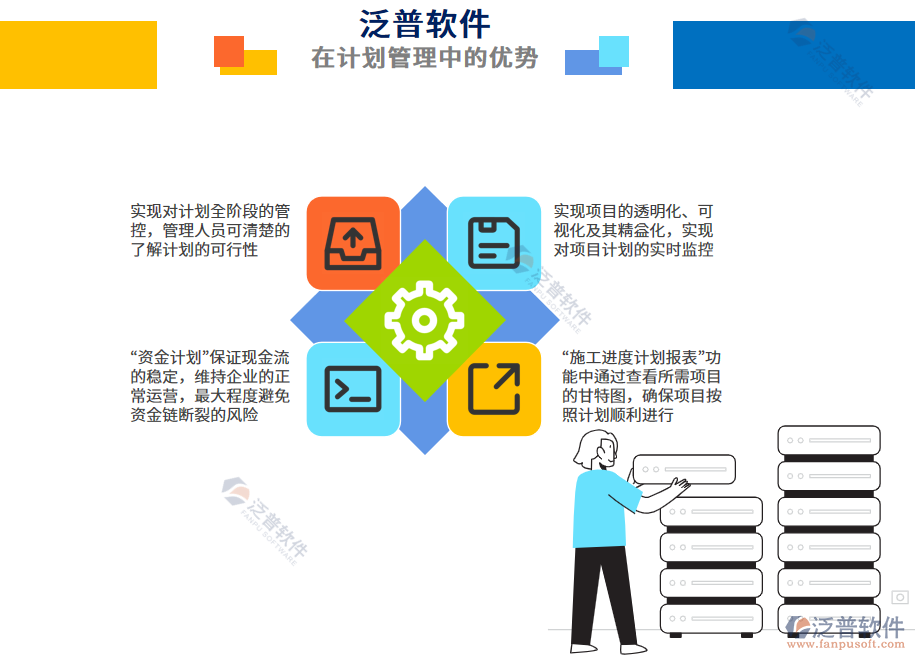 泛普软件
在计划管理中的优势

泛普软件
FANPU SOFTWARE

实现对计划全阶段的管控，管理人员可清楚的了解计划的可行性

实现项目的透明化、可视化及其精益化，实现对项目计划的实时监控

泛普软件
FANPU SOFTWARE

“资金计划”保证现金流的稳定，维持企业的正常运营，最大程度避免资金链断裂的风险

“施工进度计划报表”功能中通过查看所需项目的甘特图，确保项目按照计划顺利进行

泛普软件
FANPU SOFTWARE

泛普软件
www.fanpusoft.com